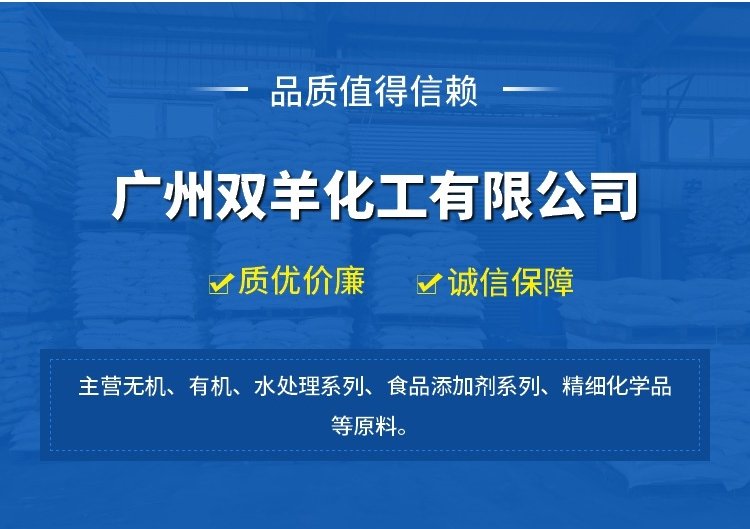 品质值得信赖

广州双羊化工有限公司

质优价廉 诚信保障

主营无机、有机、水处理系列、食品添加剂系列、精细化学品等原料。